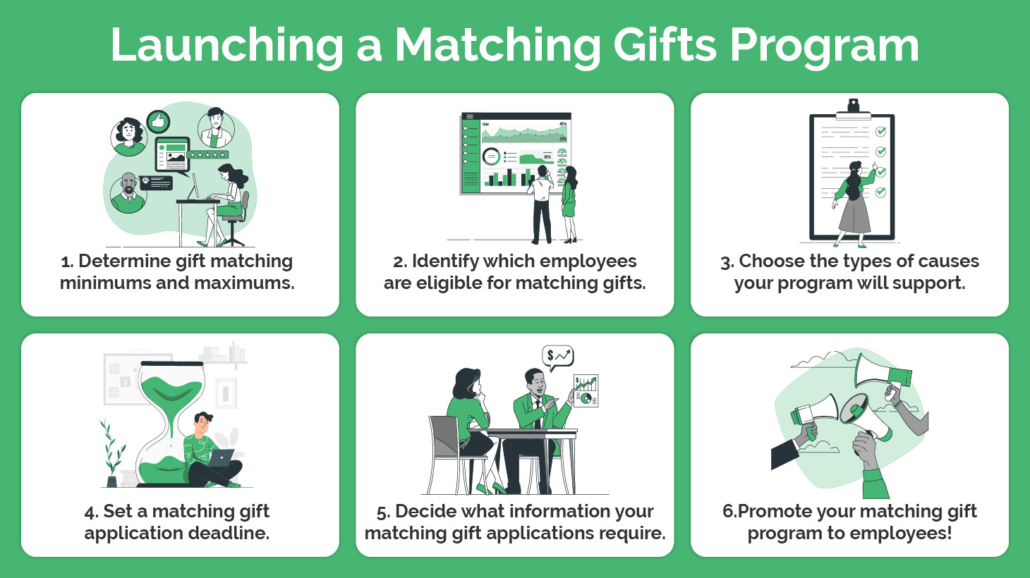 Launching a Matching Gifts Program

1. Determine gift matching minimums and maximums.

2. Identify which employees are eligible for matching gifts.

3. Choose the types of causes your program will support.

4. Set a matching gift application deadline.

5. Decide what information your matching gift applications require.

6.Promote your matching gift program to employees!